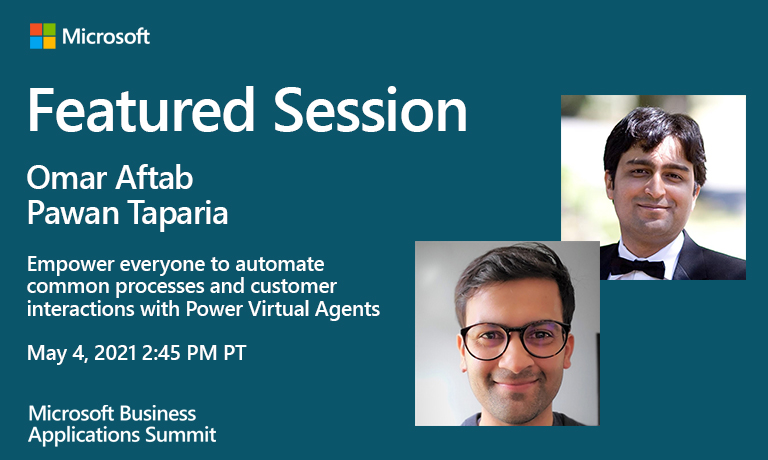 Microsoft

Featured Session

Omar Aftab
Pawan Taparia

Empower everyone to automate common processes and customer interactions with Power Virtual Agents

May 4, 2021 2:45 PM PT

Microsoft Business Applications Summit